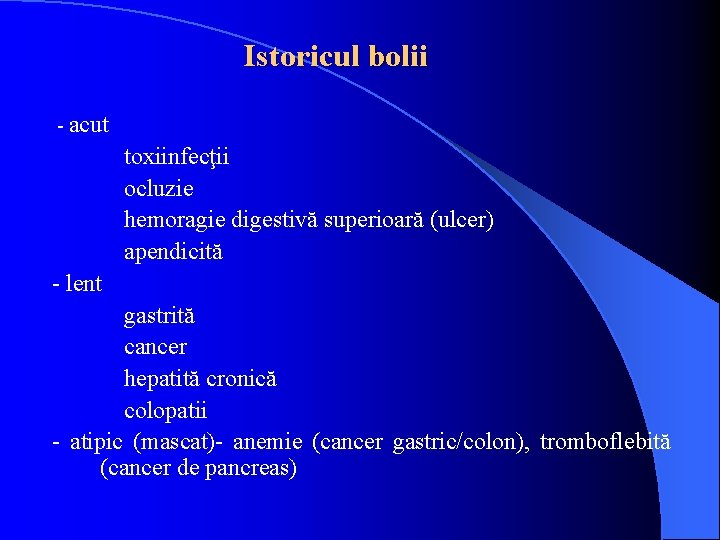 Istoricul bolii

- acut
toxiinfecţii
ocluzie
hemoragie digestivă superioară (ulcer)
apendicită
- lent
gastrită
cancer
hepatită cronică
colopatii
- atipic (mascat)- anemie (cancer gastric/colon), tromboflebită (cancer de pancreas)